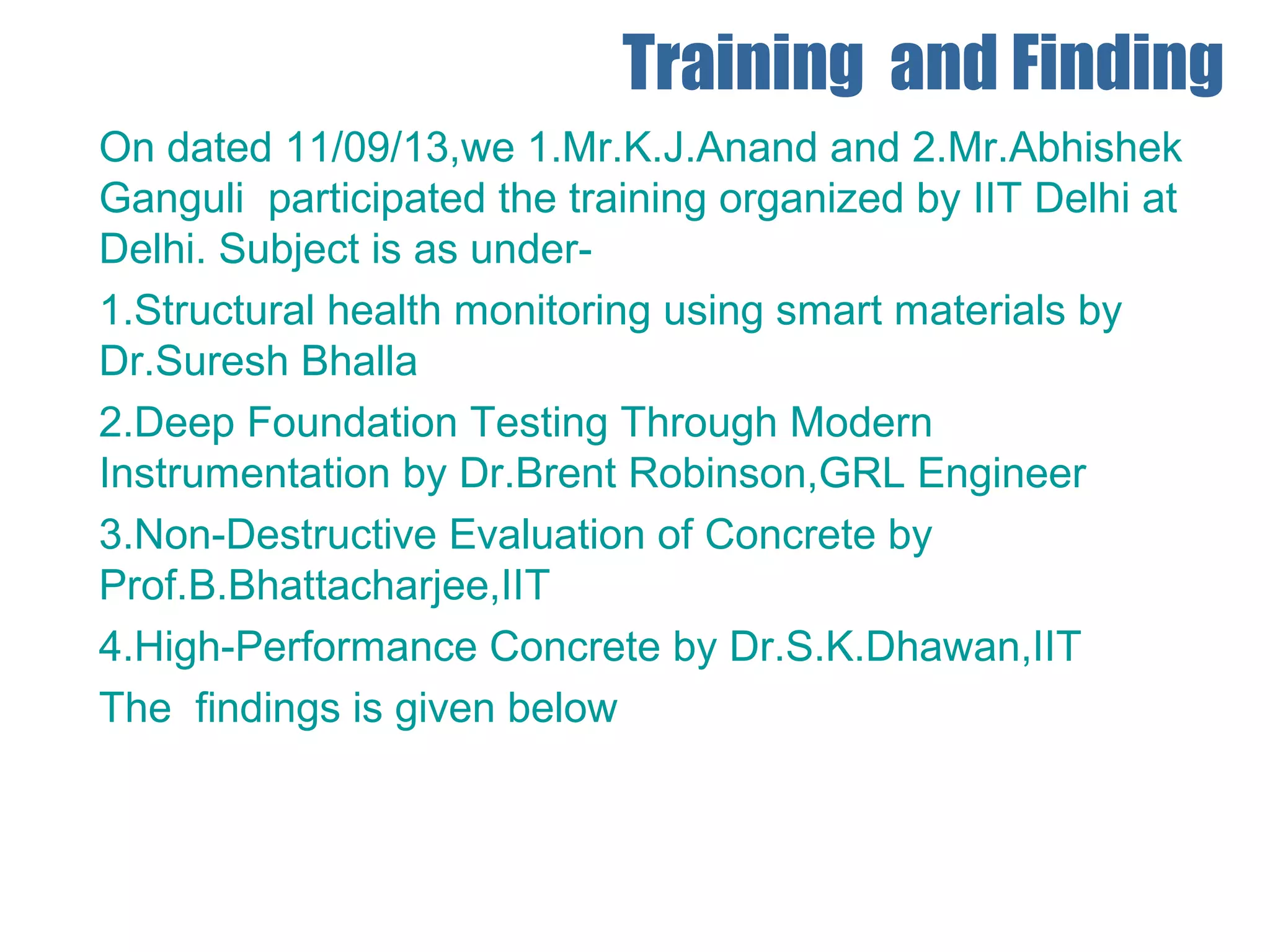 Training and Finding

On dated 11/09/13,we 1.Mr.K.J.Anand and 2.Mr.Abhishek Ganguli participated the training organized by IIT Delhi at Delhi. Subject is as under-

1.Structural health monitoring using smart materials by Dr.Suresh Bhalla

2.Deep Foundation Testing Through Modern Instrumentation by Dr.Brent Robinson,GRL Engineer

3.Non-Destructive Evaluation of Concrete by Prof.B.Bhattacharjee,IIT

4.High-Performance Concrete by Dr.S.K.Dhawan,IIT

The findings is given below